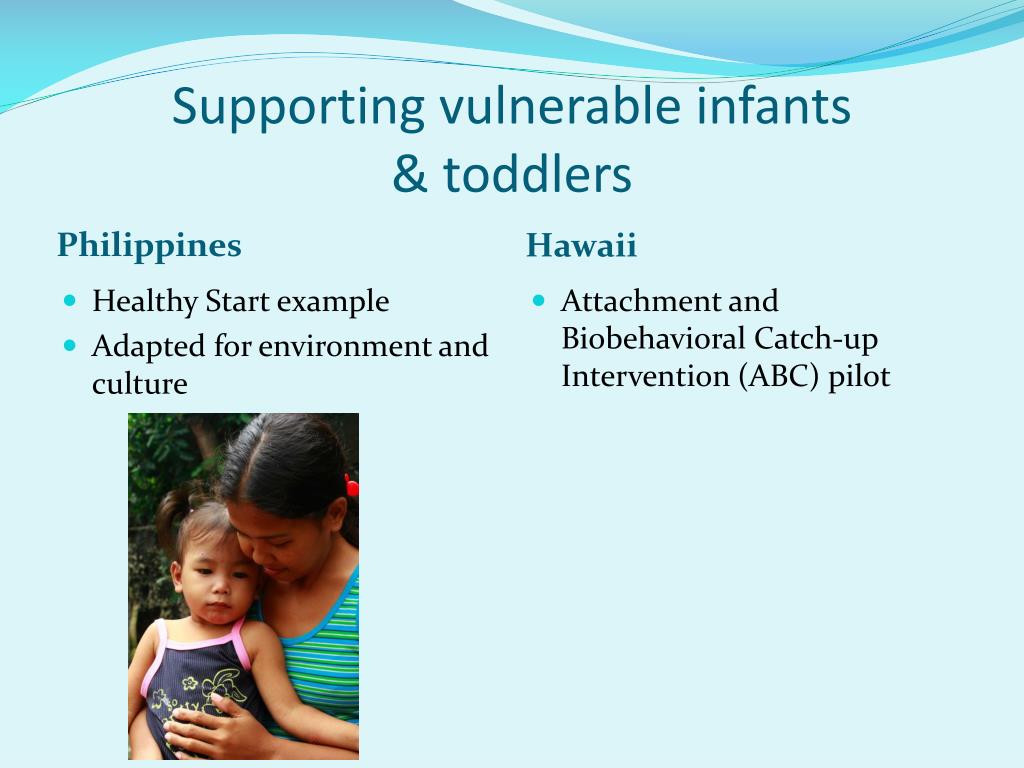 Supporting vulnerable infants & toddlers

Philippines

- Healthy Start example
- Adapted for environment and culture

Hawaii

- Attachment and Biobehavioral Catch-up Intervention (ABC) pilot